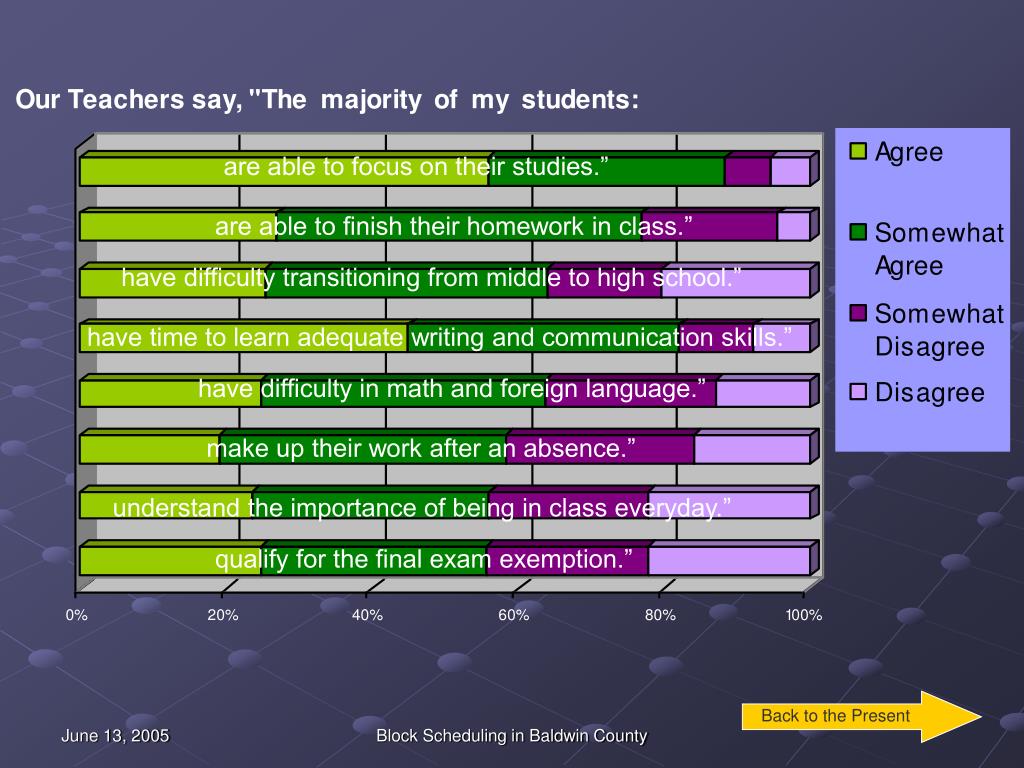 Our Teachers say, "The majority of my students:

are able to focus on their studies.”

are able to finish their homework in class.”

have difficulty transitioning from middle to high school.”

have time to learn adequate writing and communication skills.”

have difficulty in math and foreign language.”

make up their work after an absence.”

understand the importance of being in class everyday.”

qualify for the final exam exemption.”

0%
20%
40%
60%
80%
100%

Agree
Somewhat Agree
Somewhat Disagree
Disagree

Back to the Present

June 13, 2005

Block Scheduling in Baldwin County